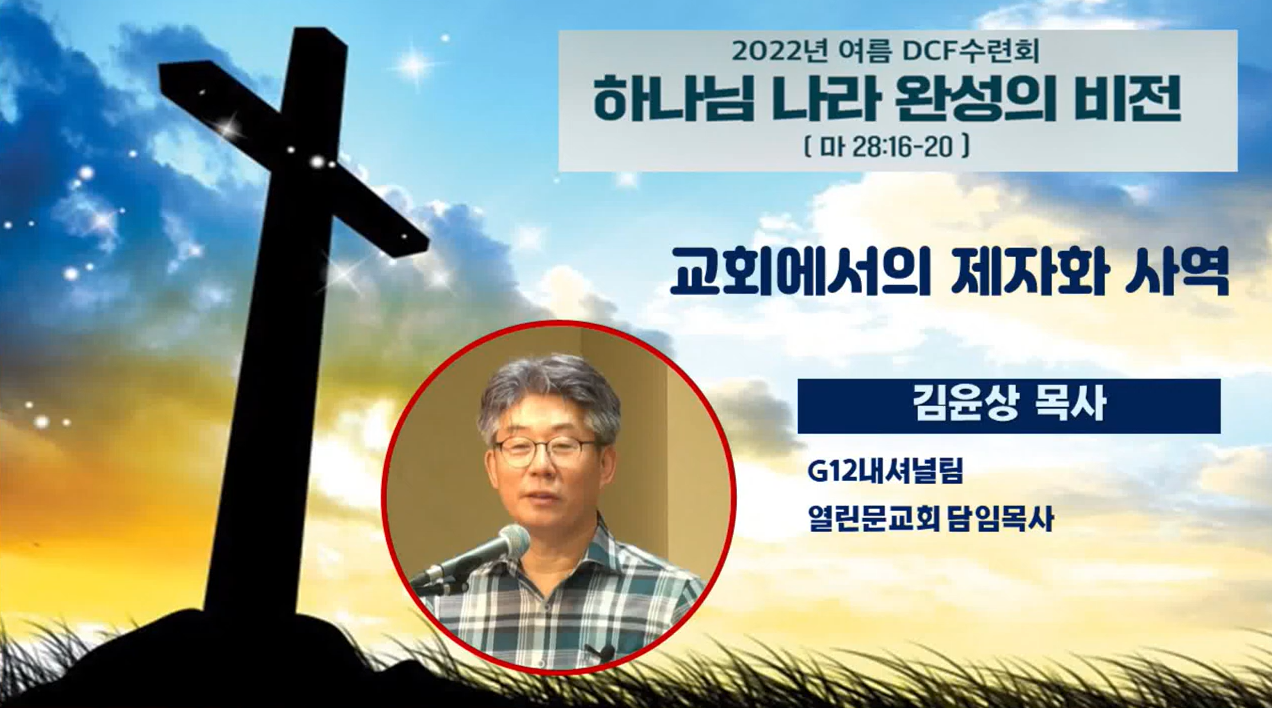 2022년 여름 DCF수련회
하나님 나라 완성의 비전
( 마 28:16-20 )

교회에서의 제자화 사역

김윤상 목사

G12내셔널팀
열린문교회 담임목사